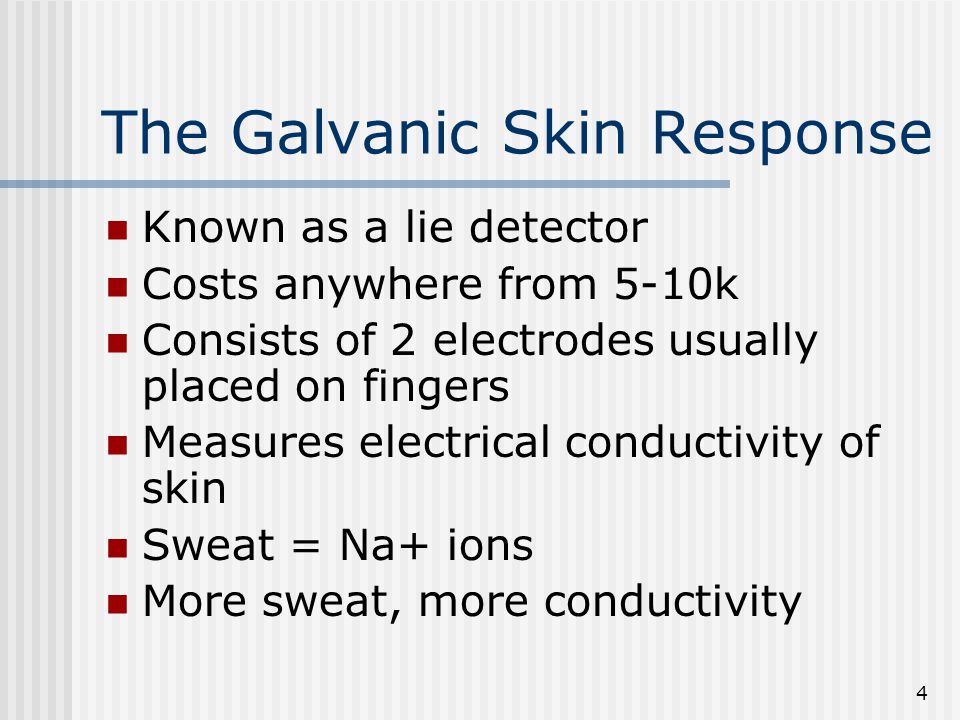 The Galvanic Skin Response

- Known as a lie detector
- Costs anywhere from 5-10k
- Consists of 2 electrodes usually placed on fingers
- Measures electrical conductivity of skin
- Sweat = Na+ ions
- More sweat, more conductivity

4